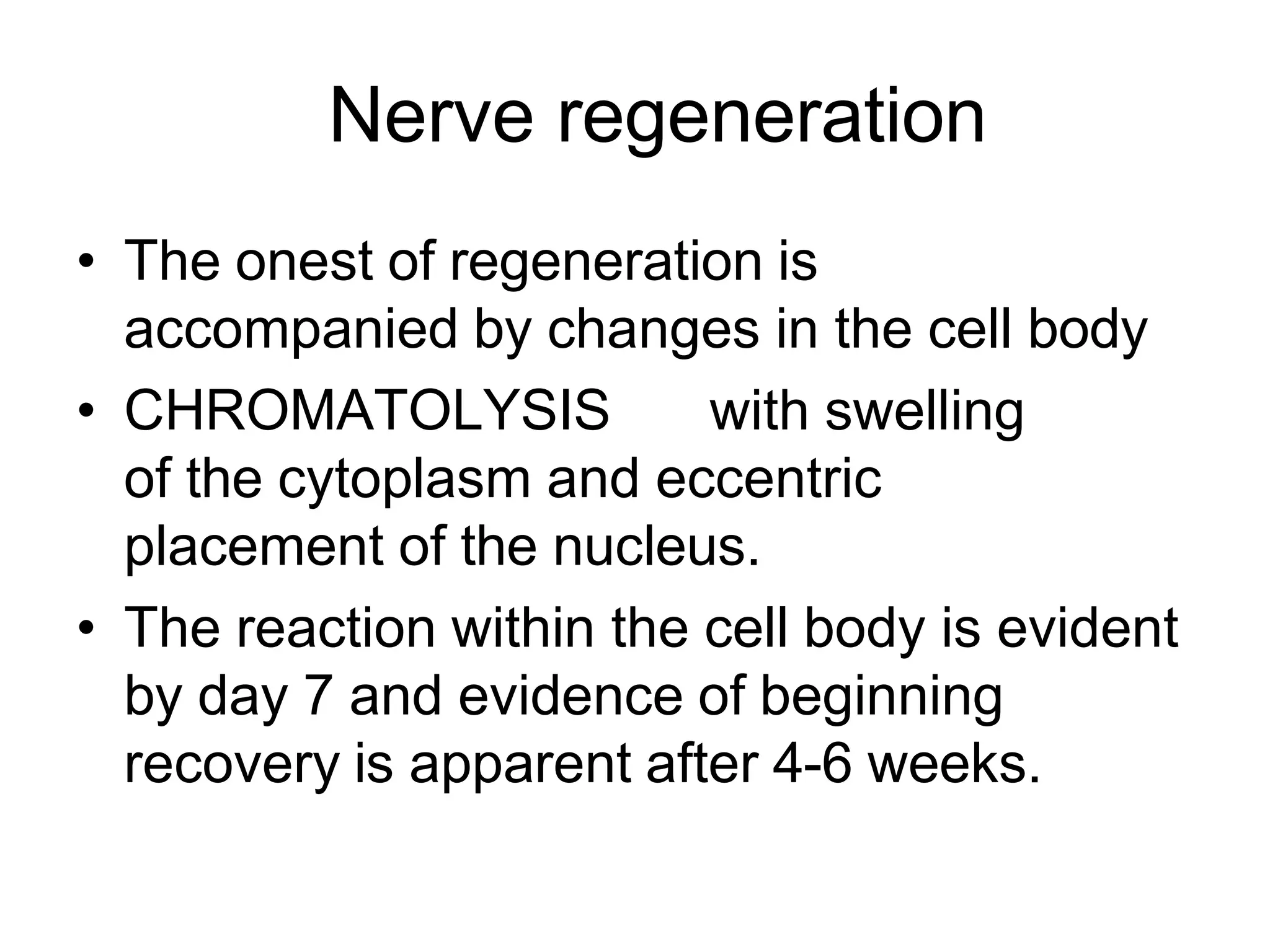 Nerve regeneration

• The onest of regeneration is accompanied by changes in the cell body
• CHROMATOLYSIS with swelling of the cytoplasm and eccentric placement of the nucleus.
• The reaction within the cell body is evident by day 7 and evidence of beginning recovery is apparent after 4-6 weeks.